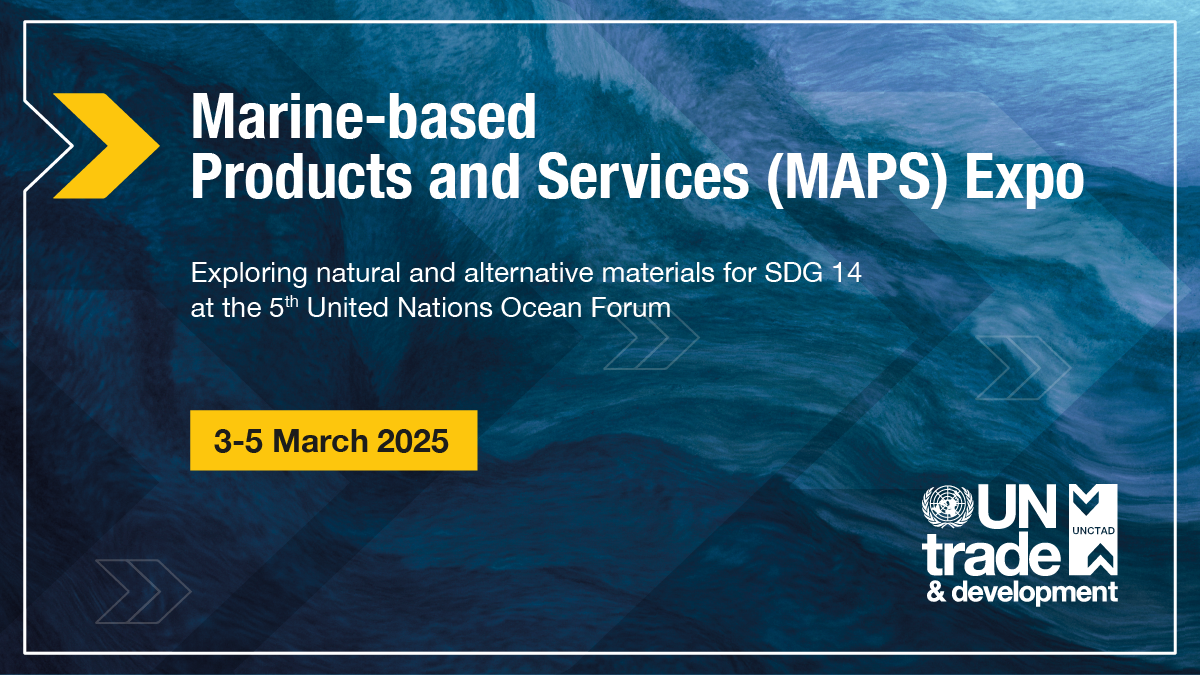 Marine-based
Products and Services (MAPS) Expo

Exploring natural and alternative materials for SDG 14
at the 5$^{th}$ United Nations Ocean Forum

3-5 March 2025

UN
trade
& development
UNCTAD